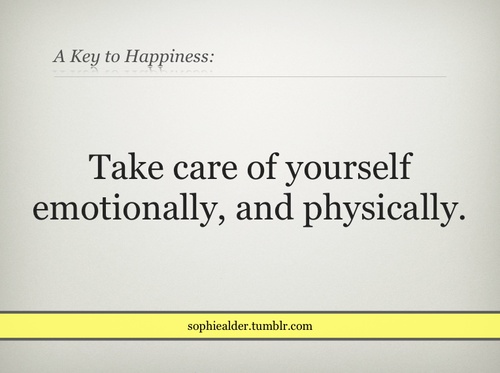 A Key to Happiness:

Take care of yourself emotionally, and physically.

sophiealder.tumblr.com